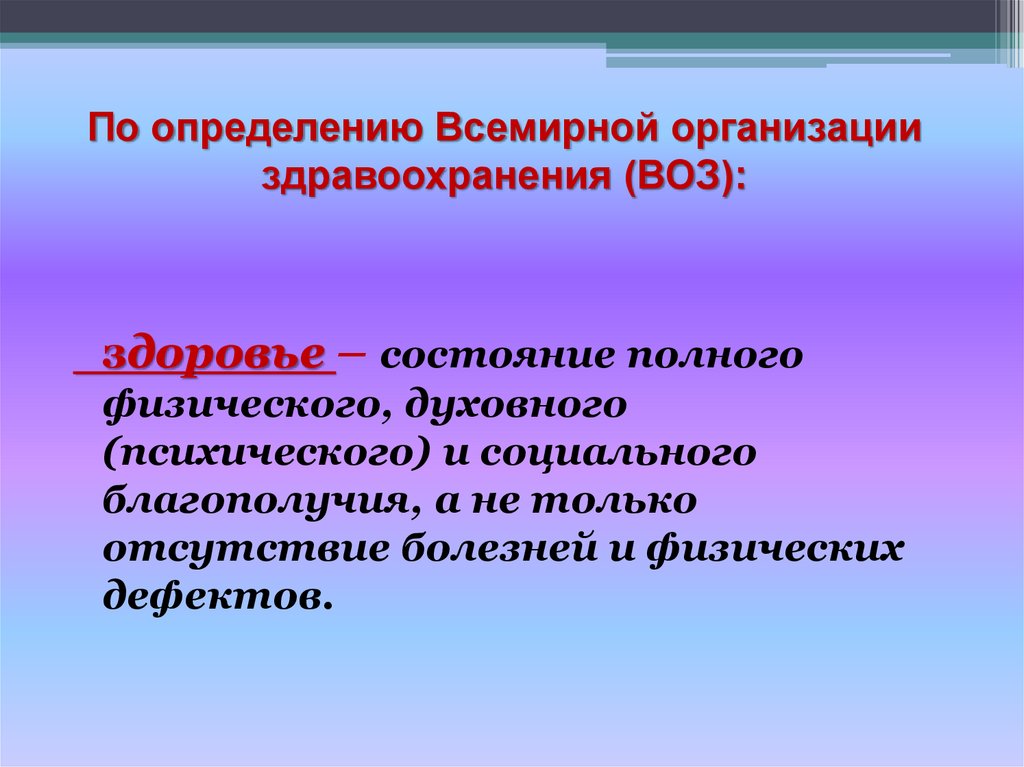 По определению Всемирной организации здравоохранения (ВОЗ):

здоровье – состояние полного физического, духовного (психического) и социального благополучия, а не только отсутствие болезней и физических дефектов.